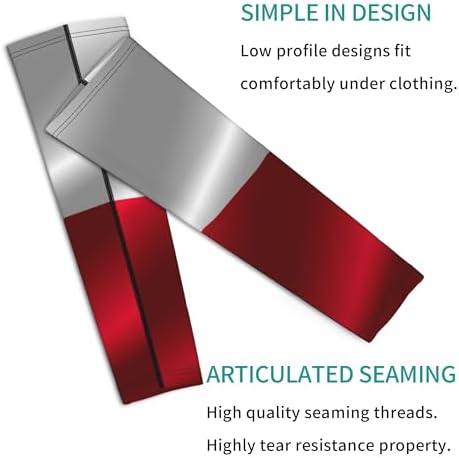 SIMPLE IN DESIGN

Low profile designs fit comfortably under clothing.

ARTICULATED SEAMING

High quality seaming threads.

Highly tear resistance property.